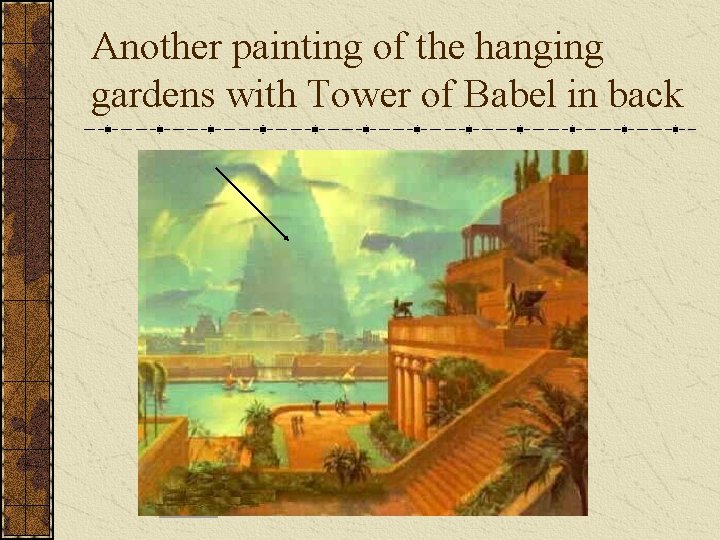 Another painting of the hanging gardens with Tower of Babel in back